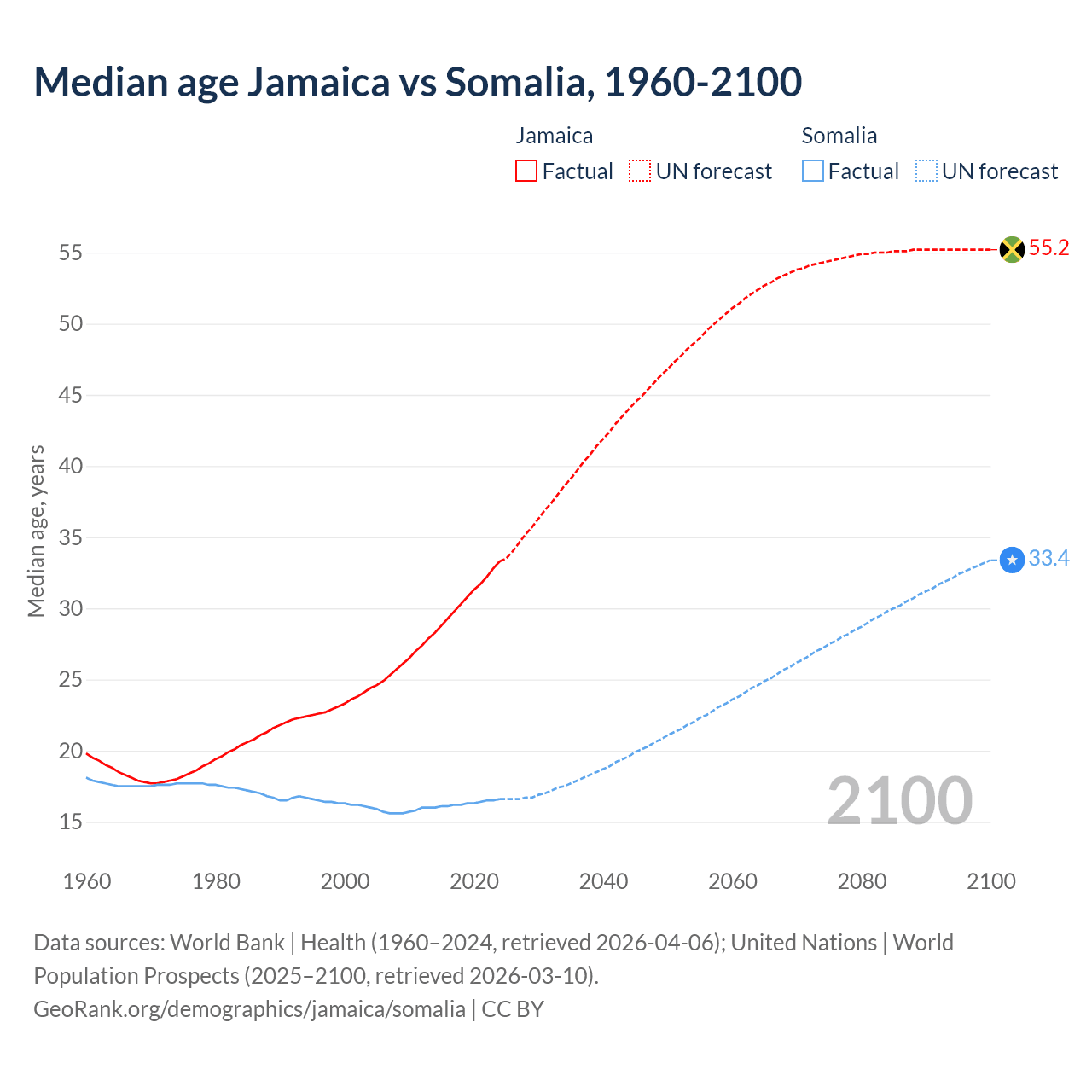 Median age Jamaica vs Somalia, 1960-2100

Jamaica
Factual UN forecast

Somalia
Factual UN forecast

Median age, years

55
50
45
40
35
30
25
20
15

55.2
33.4

2100

1960 1980 2000 2020 2040 2060 2080 2100

Data sources: World Bank | Health (1960–2024, retrieved 2026-04-06); United Nations | World Population Prospects (2025–2100, retrieved 2026-03-10).
GeoRank.org/demographics/jamaica/somalia | CC BY